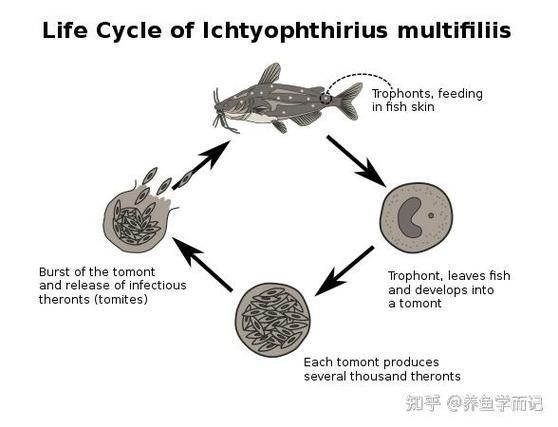 Life Cycle of Ichtyophthirius multifiliis

Trophonts, feeding in fish skin

Trophont, leaves fish and develops into a tomont

Each tomont produces several thousand theronts

Burst of the tomont and release of infectious theronts (tomites)

知乎 @养鱼学而记